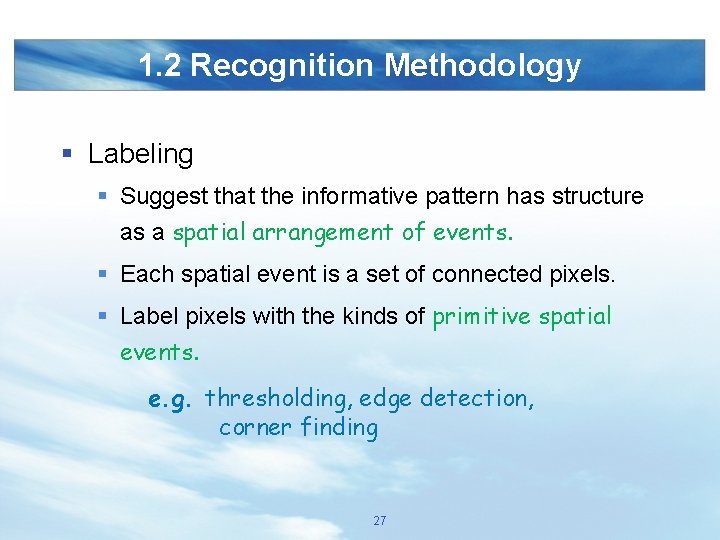 1.2 Recognition Methodology

▪ Labeling

▪ Suggest that the informative pattern has structure as a spatial arrangement of events.

▪ Each spatial event is a set of connected pixels.

▪ Label pixels with the kinds of primitive spatial events.

e.g. thresholding, edge detection, corner finding

27